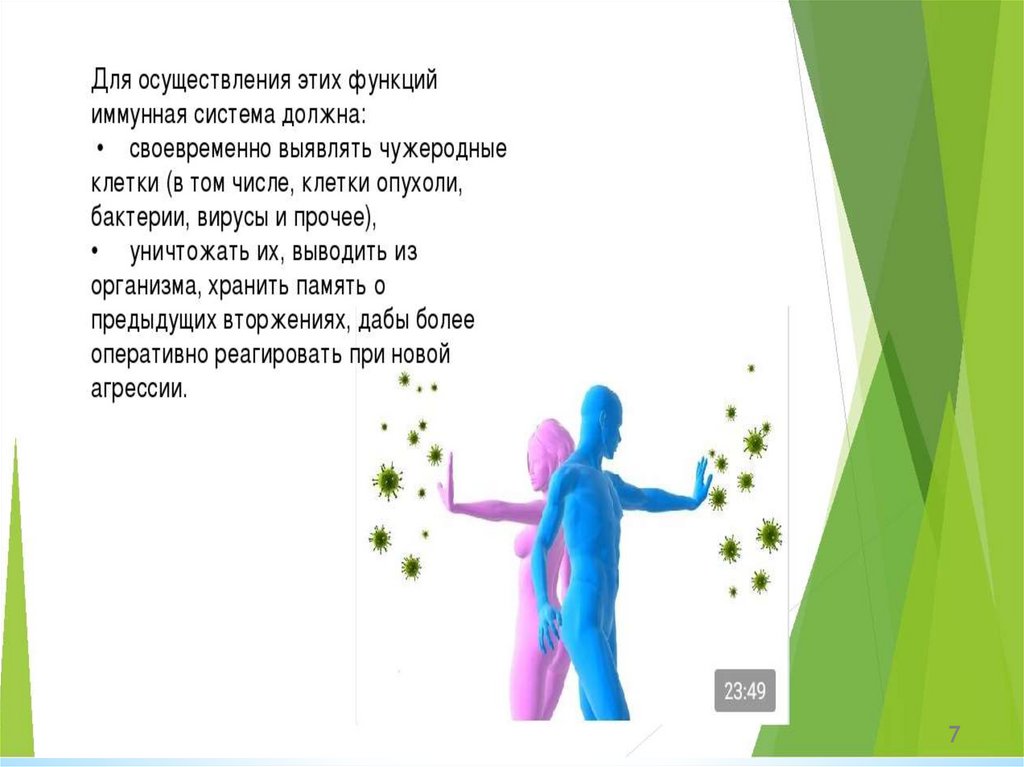 Для осуществления этих функций иммунная система должна:
•	своевременно выявлять чужеродные клетки (в том числе, клетки опухоли, бактерии, вирусы и прочее),
•	уничтожать их, выводить из организма, хранить память о предыдущих вторжениях, дабы более оперативно реагировать при новой агрессии.

23:49

7